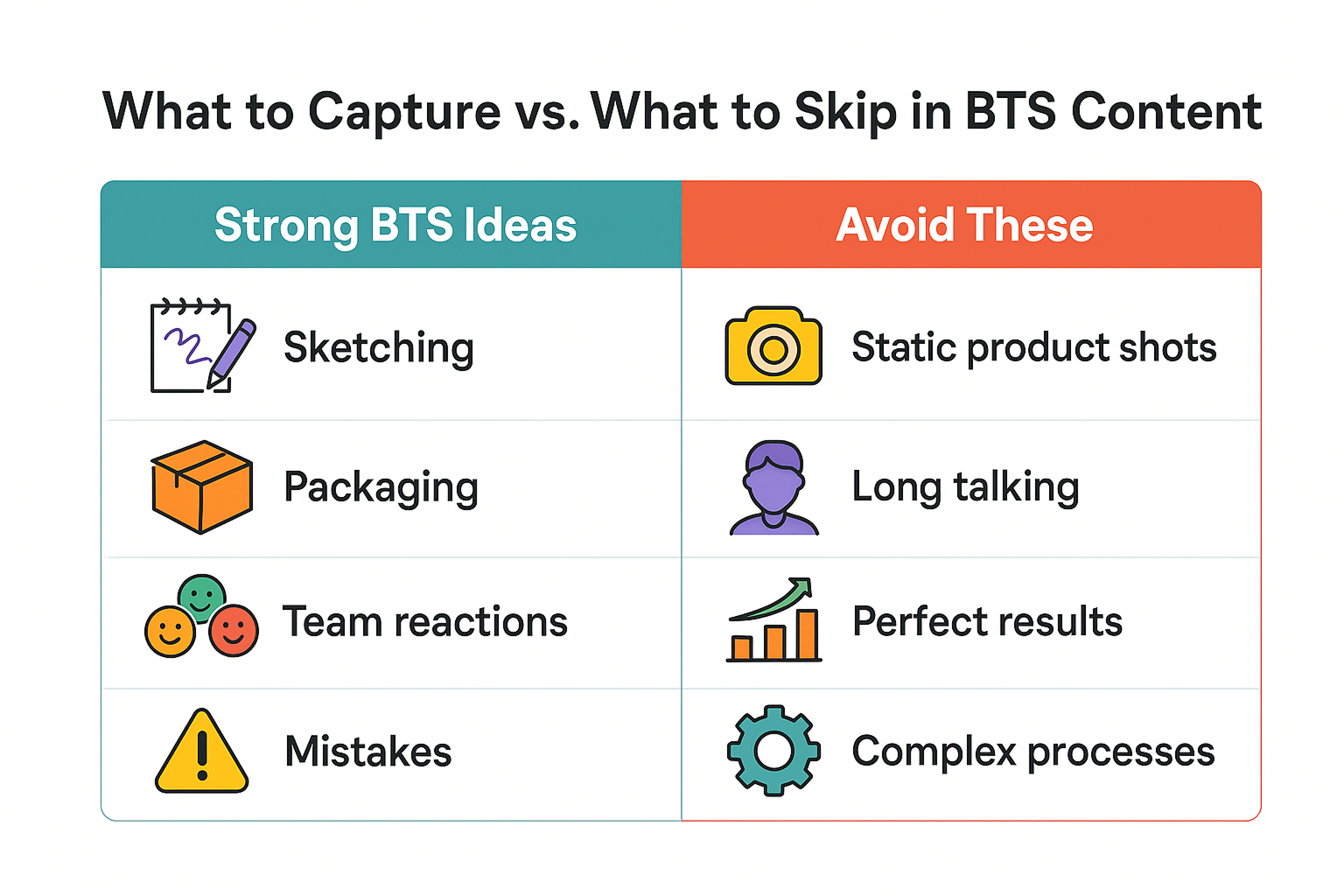 What to Capture vs. What to Skip in BTS Content

| Strong BTS Ideas | Avoid These |
|---|---|
| Sketching | Static product shots |
| Packaging | Long talking |
| Team reactions | Perfect results |
| Mistakes | Complex processes |